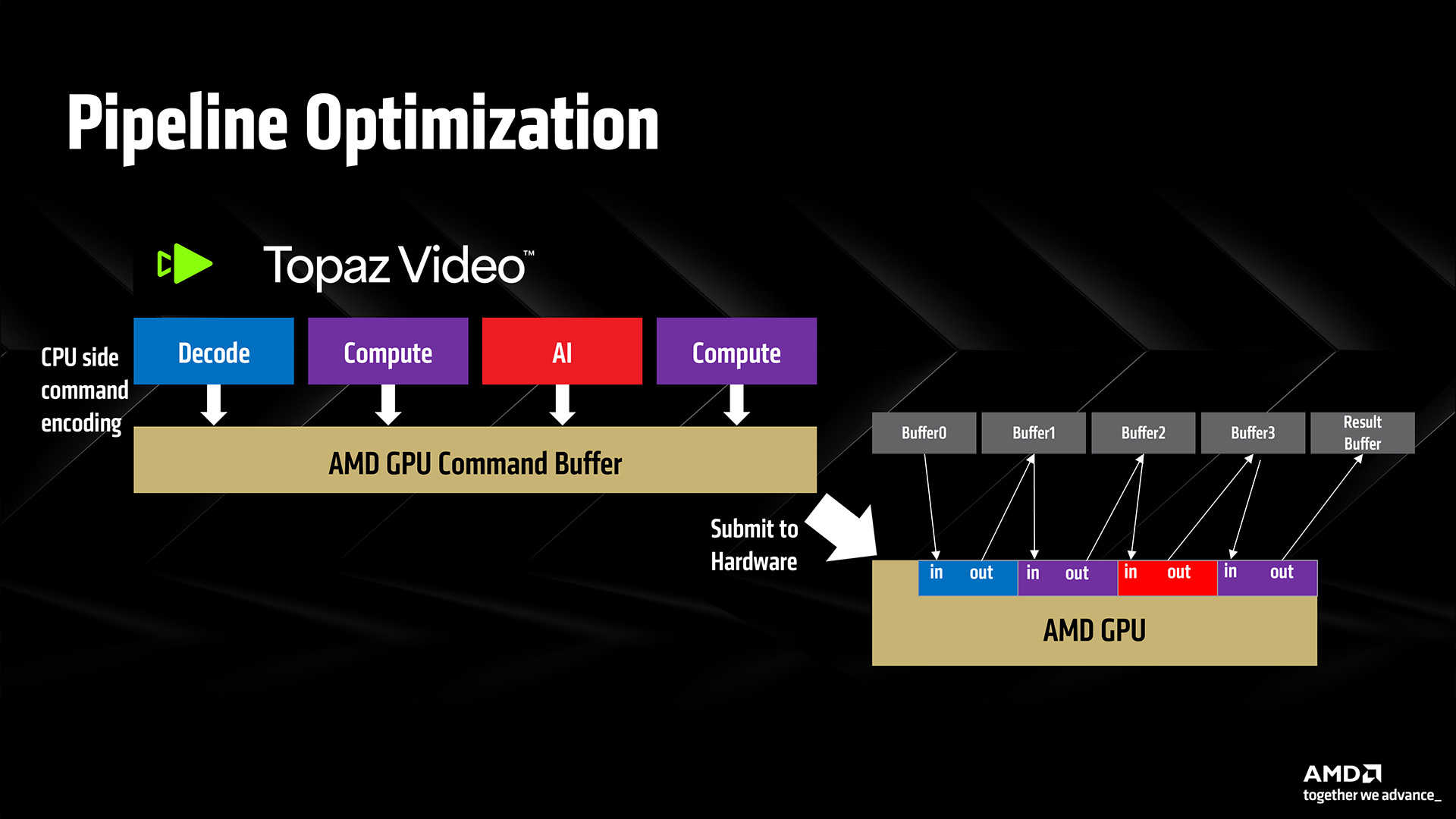 Pipeline Optimization

Topaz Video™

CPU side command encoding

Decode

Compute

AI

Compute

AMD GPU Command Buffer

Submit to Hardware

Buffer0

Buffer1

Buffer2

Buffer3

Result Buffer

in out

in out

in out

in out

AMD GPU

AMD
together we advance_